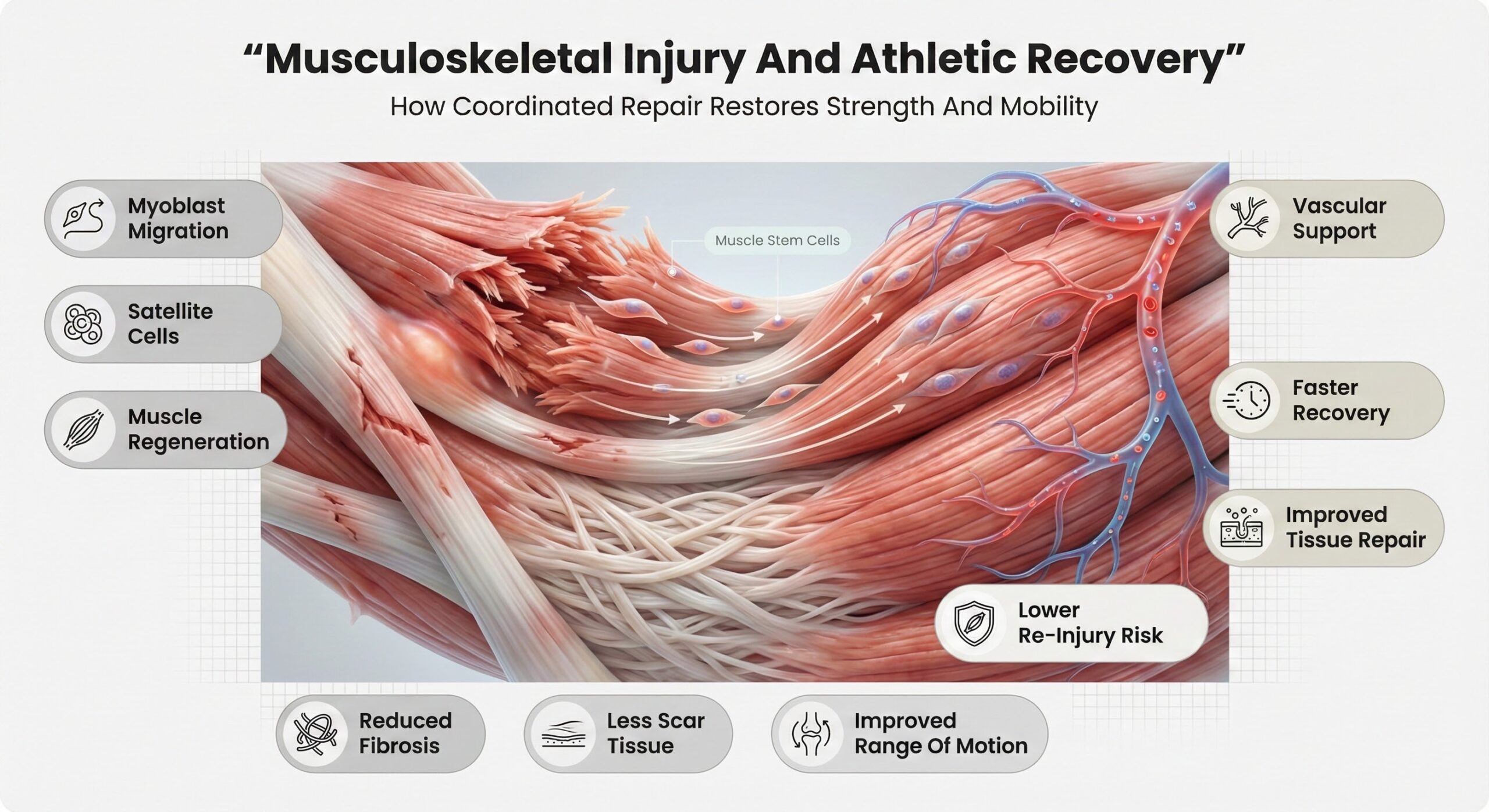 “Musculoskeletal Injury And Athletic Recovery”
How Coordinated Repair Restores Strength And Mobility

Myoblast Migration

Satellite Cells

Muscle Regeneration

Muscle Stem Cells

Vascular Support

Faster Recovery

Improved Tissue Repair

Lower Re-Injury Risk

Reduced Fibrosis

Less Scar Tissue

Improved Range Of Motion